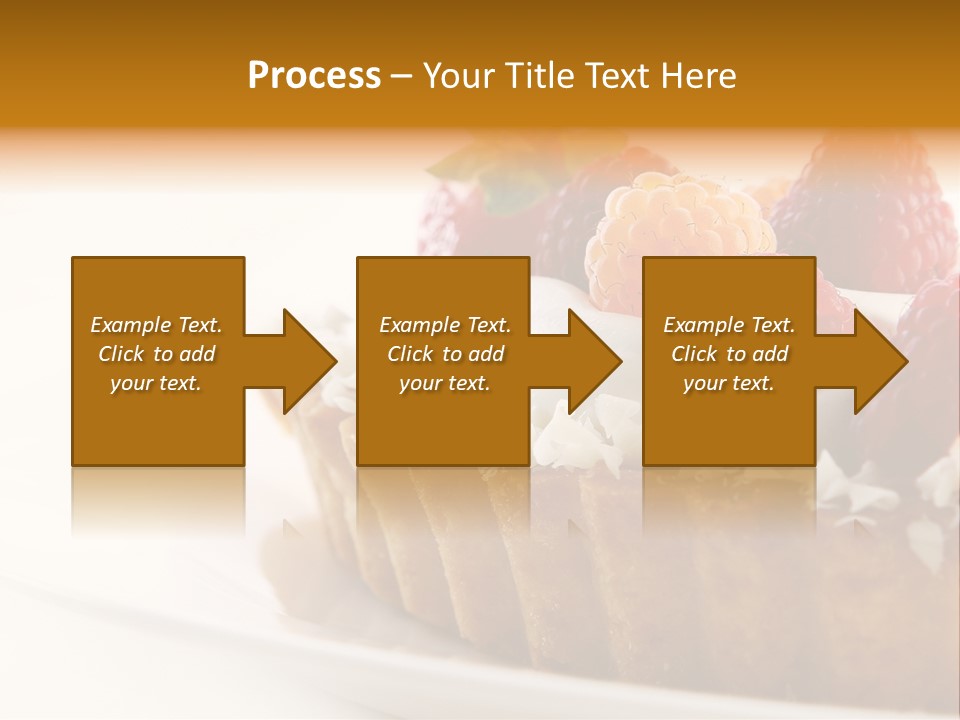 Process – Your Title Text Here

Example Text. Click to add your text.

Example Text. Click to add your text.

Example Text. Click to add your text.